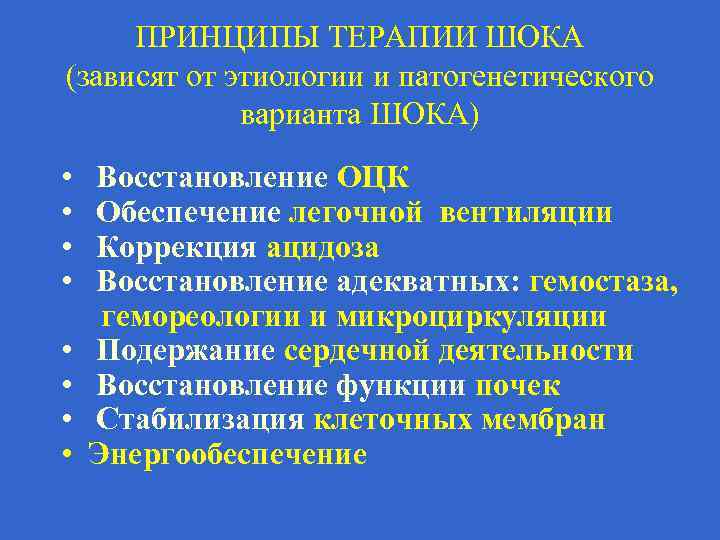 ПРИНЦИПЫ ТЕРАПИИ ШОКА
(зависят от этиологии и патогенетического варианта ШОКА)

• Восстановление ОЦК
• Обеспечение легочной вентиляции
• Коррекция ацидоза
• Восстановление адекватных: гемостаза, гемореологии и микроциркуляции
• Подержание сердечной деятельности
• Восстановление функции почек
• Стабилизация клеточных мембран
• Энергообеспечение